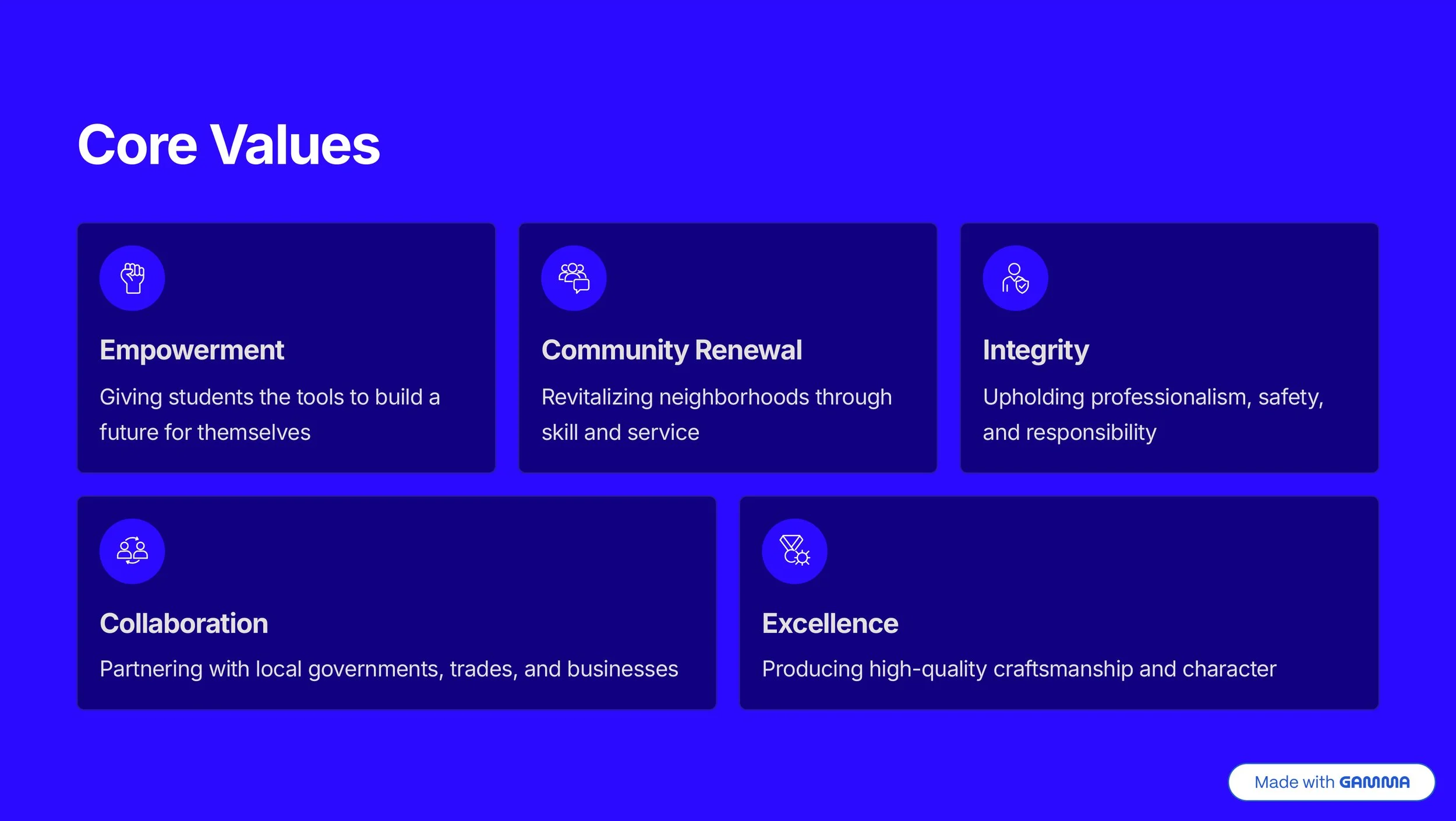 Core Values

Empowerment

Giving students the tools to build a future for themselves

Community Renewal

Revitalizing neighborhoods through skill and service

Integrity

Upholding professionalism, safety, and responsibility

Collaboration

Partnering with local governments, trades, and businesses

Excellence

Producing high-quality craftsmanship and character

Made with GAMMA